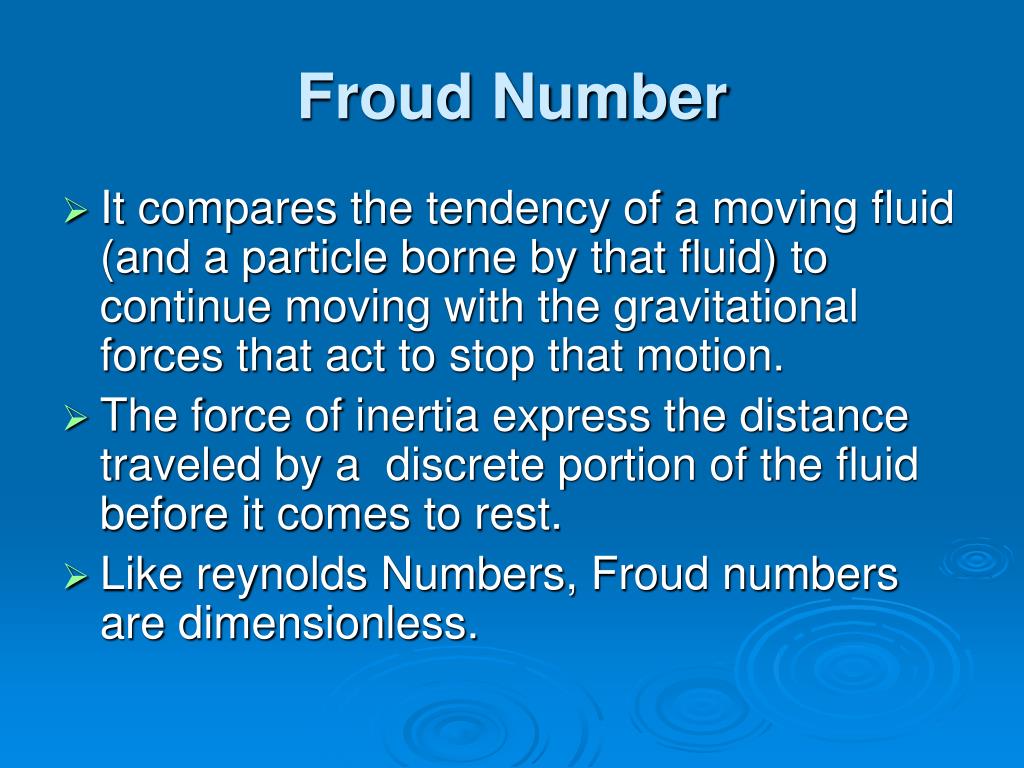 Froud Number

It compares the tendency of a moving fluid (and a particle borne by that fluid) to continue moving with the gravitational forces that act to stop that motion.

The force of inertia express the distance traveled by a  discrete portion of the fluid before it comes to rest.

Like reynolds Numbers, Froud numbers are dimensionless.